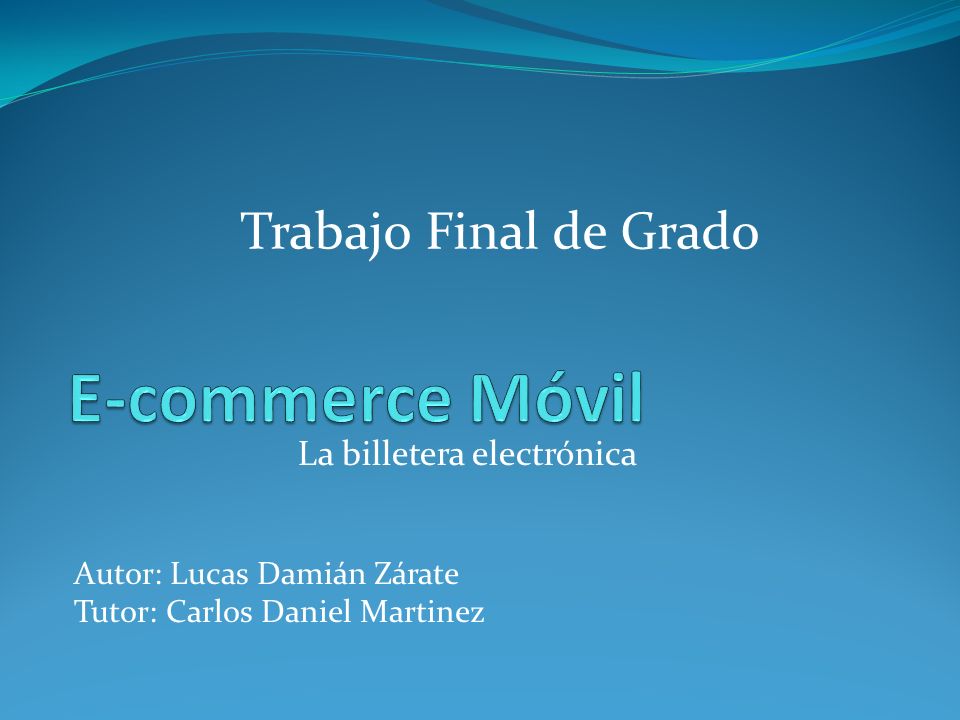 Trabajo Final de Grado

E-commerce Móvil
La billetera electrónica

Autor: Lucas Damián Zárate
Tutor: Carlos Daniel Martinez